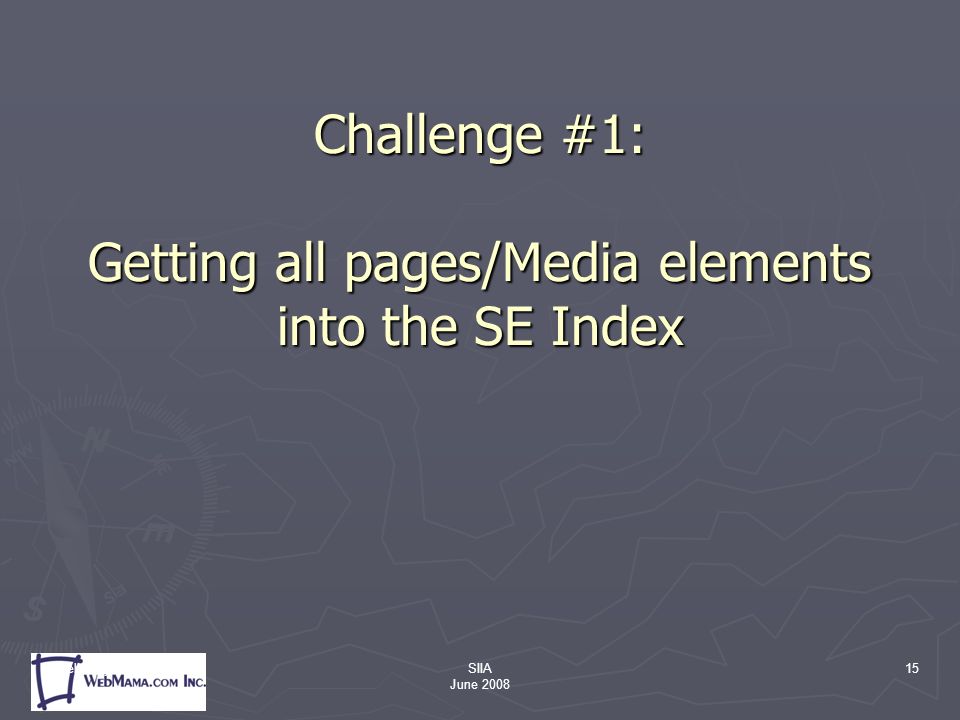 Challenge #1:

Getting all pages/Media elements into the SE Index

WebMama.com Inc.

SIIA
June 2008

15